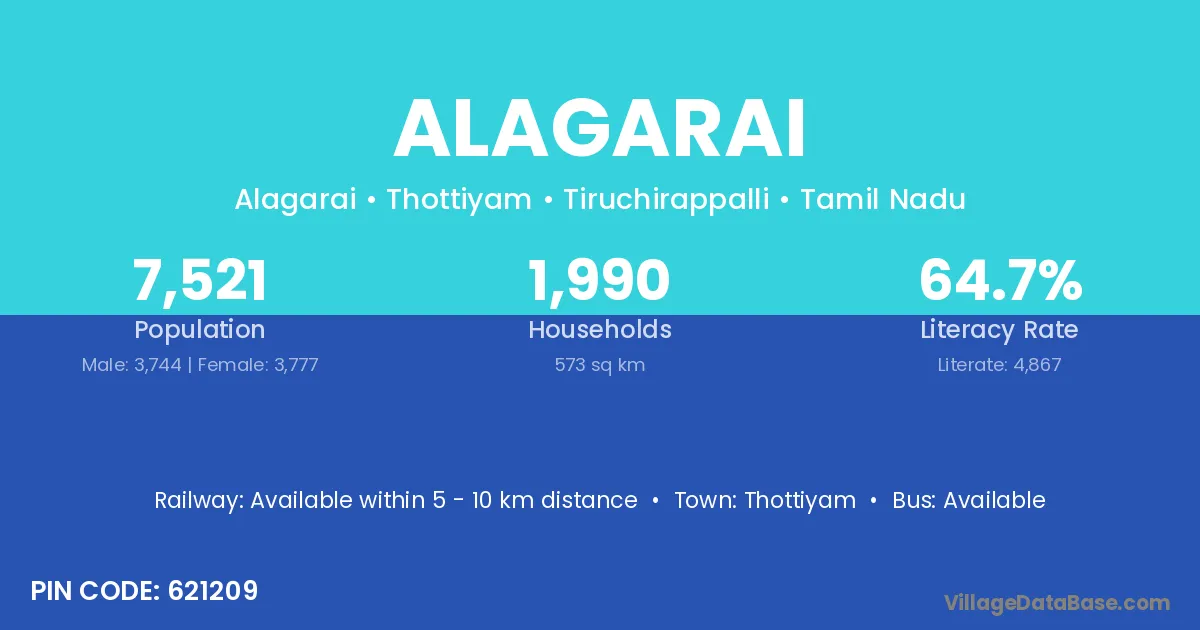 ALAGARAI

Alagarai • Thottiyam • Tiruchirappalli • Tamil Nadu

7,521
Population
Male: 3,744 | Female: 3,777

1,990
Households
573 sq km

64.7%
Literacy Rate
Literate: 4,867

Railway: Available within 5 - 10 km distance • Town: Thottiyam • Bus: Available

PIN CODE: 621209

VillageDataBase.com